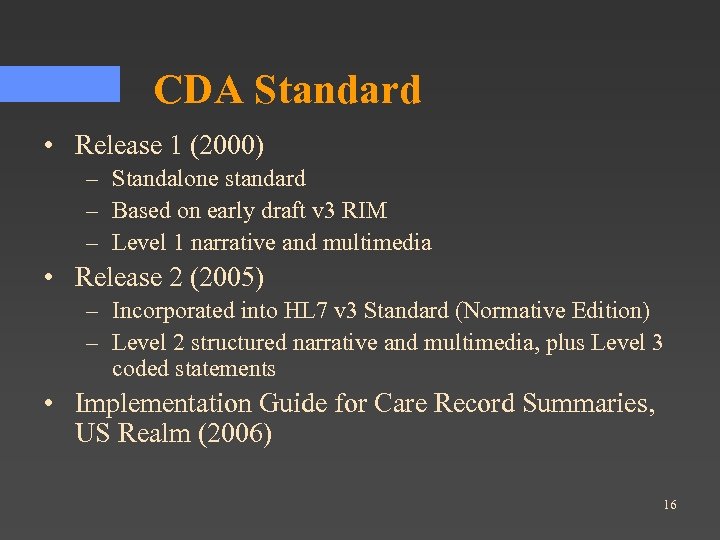 CDA Standard

• Release 1 (2000)
– Standalone standard
– Based on early draft v3 RIM
– Level 1 narrative and multimedia
• Release 2 (2005)
– Incorporated into HL7 v3 Standard (Normative Edition)
– Level 2 structured narrative and multimedia, plus Level 3 coded statements
• Implementation Guide for Care Record Summaries, US Realm (2006)

16